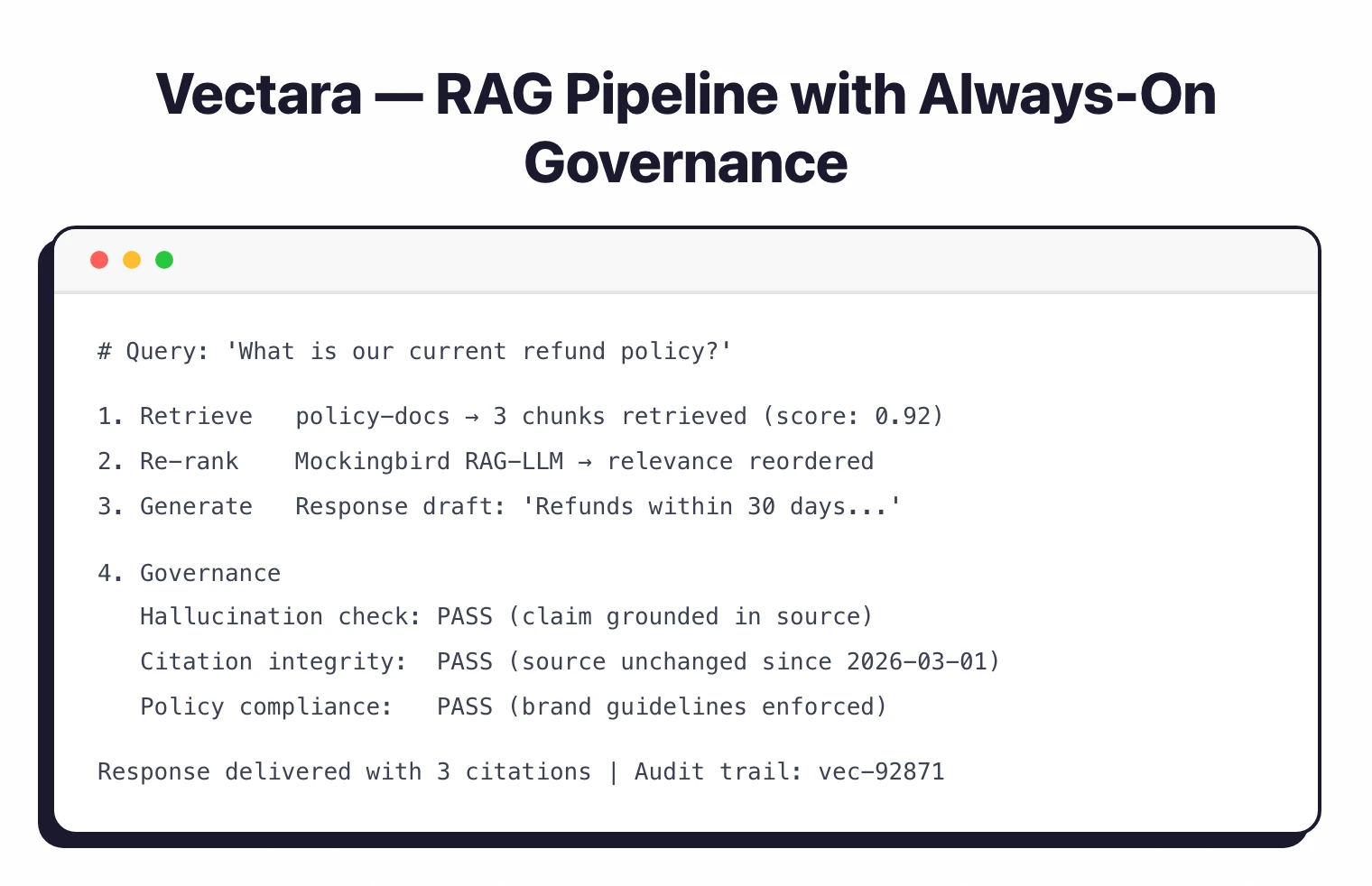 Vectara — RAG Pipeline with Always-On Governance

# Query: 'What is our current refund policy?'

1. Retrieve   policy-docs → 3 chunks retrieved (score: 0.92)
2. Re-rank    Mockingbird RAG-LLM → relevance reordered
3. Generate   Response draft: 'Refunds within 30 days...'

4. Governance
   Hallucination check: PASS (claim grounded in source)
   Citation integrity:  PASS (source unchanged since 2026-03-01)
   Policy compliance:   PASS (brand guidelines enforced)

Response delivered with 3 citations | Audit trail: vec-92871